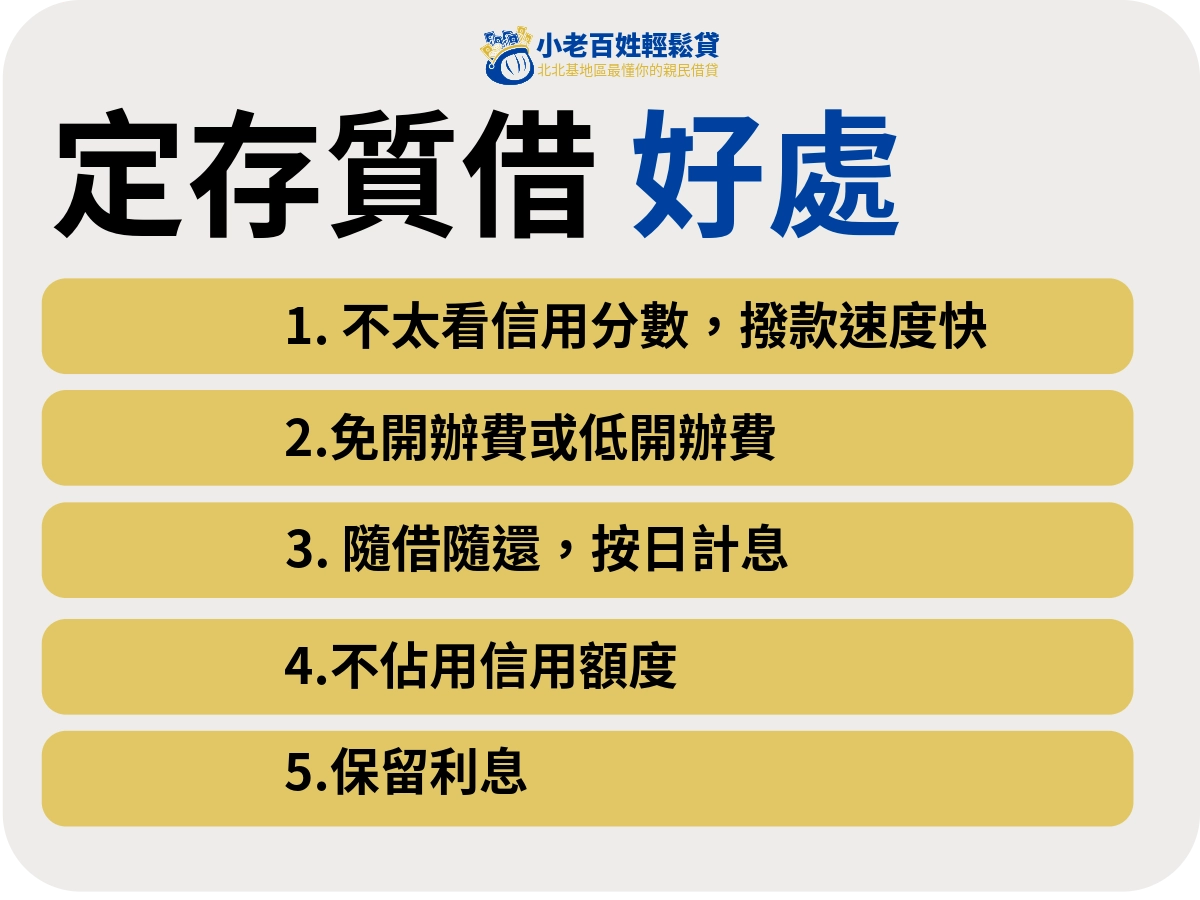 小老百姓輕鬆貸
北北基地區最懂你的親民借貸

定存質借 好處

1. 不太看信用分數，撥款速度快

2.免開辦費或低開辦費

3. 隨借隨還，按日計息

4.不佔用信用額度

5.保留利息